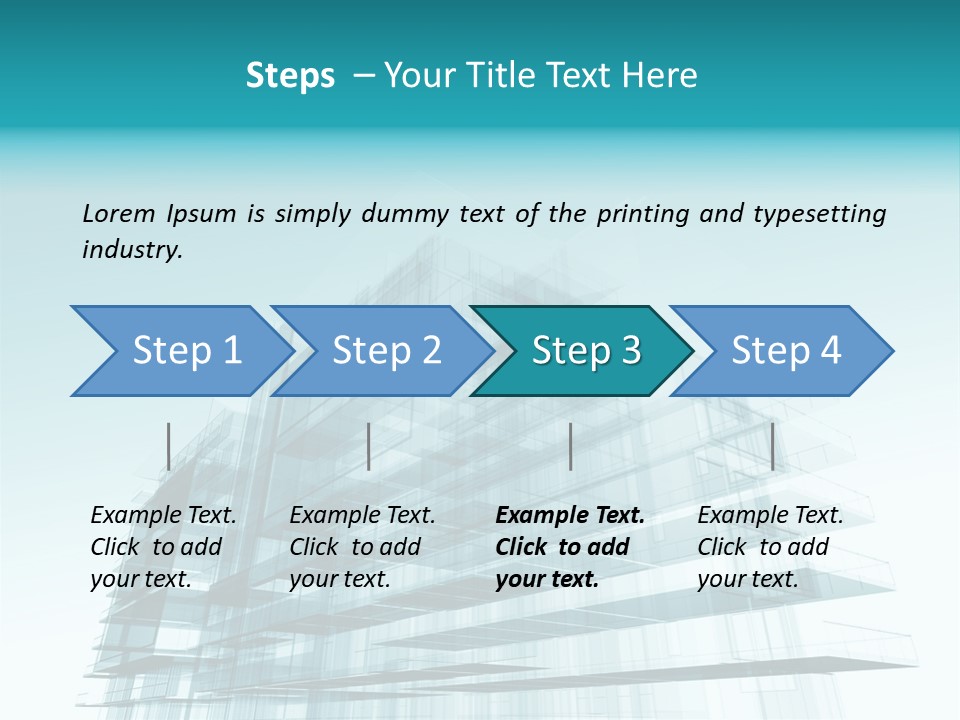 Steps – Your Title Text Here

Lorem Ipsum is simply dummy text of the printing and typesetting industry.

Step 1

Step 2

Step 3

Step 4

Example Text. Click to add your text.

Example Text. Click to add your text.

Example Text. Click to add your text.

Example Text. Click to add your text.